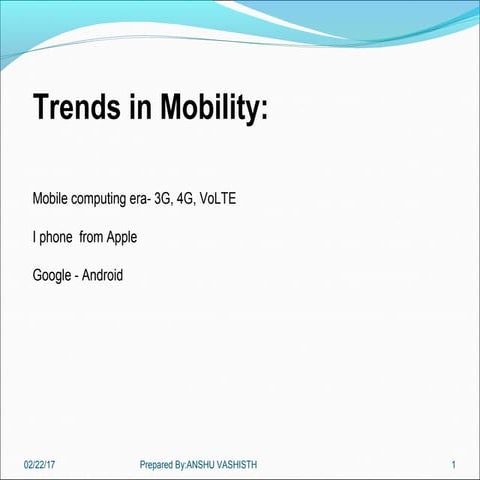 Trends in Mobility:

Mobile computing era- 3G, 4G, VoLTE

I phone from Apple

Google - Android

02/22/17 Prepared By:ANSHU VASHISTH 1